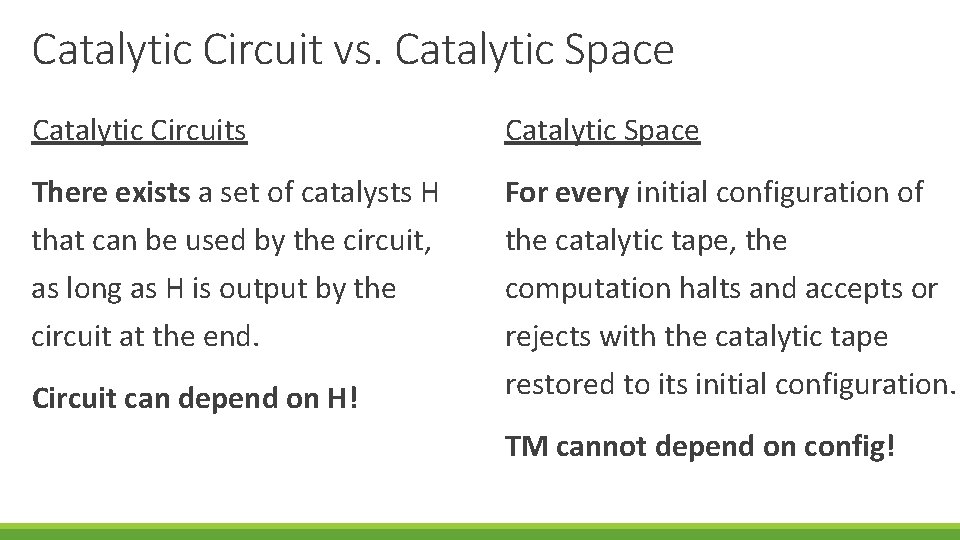 Catalytic Circuit vs. Catalytic Space

Catalytic Circuits

There exists a set of catalysts H that can be used by the circuit, as long as H is output by the circuit at the end.

Circuit can depend on H!

Catalytic Space

For every initial configuration of the catalytic tape, the computation halts and accepts or rejects with the catalytic tape restored to its initial configuration.

TM cannot depend on config!